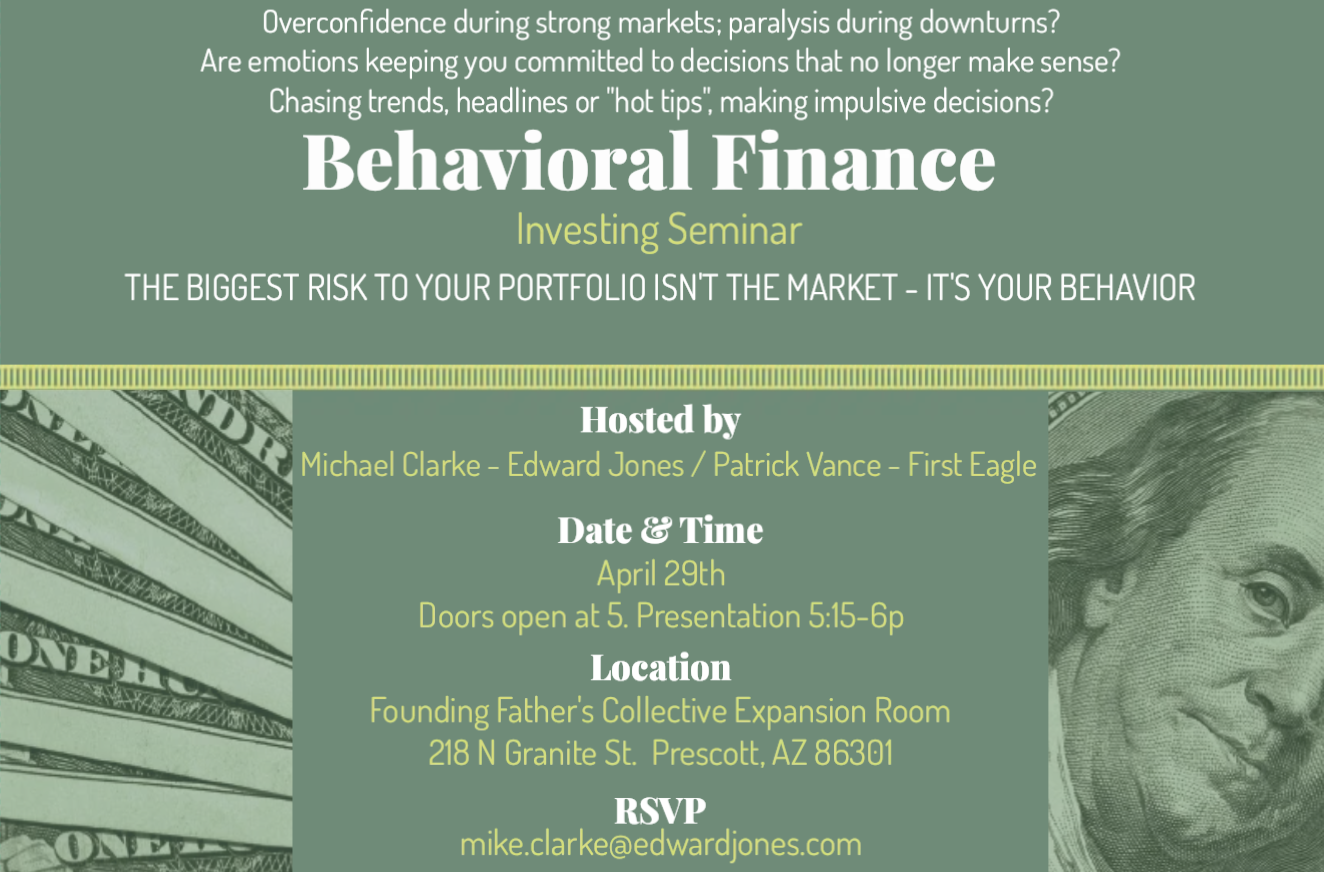 Overconfidence during strong markets; paralysis during downturns?
Are emotions keeping you committed to decisions that no longer make sense?
Chasing trends, headlines or "hot tips", making impulsive decisions?

Behavioral Finance

Investing Seminar

THE BIGGEST RISK TO YOUR PORTFOLIO ISN'T THE MARKET - IT'S YOUR BEHAVIOR

Hosted by
Michael Clarke - Edward Jones / Patrick Vance - First Eagle

Date & Time
April 29th
Doors open at 5. Presentation 5:15-6p

Location
Founding Father's Collective Expansion Room
218 N Granite St. Prescott, AZ 86301

RSVP
mike.clarke@edwardjones.com